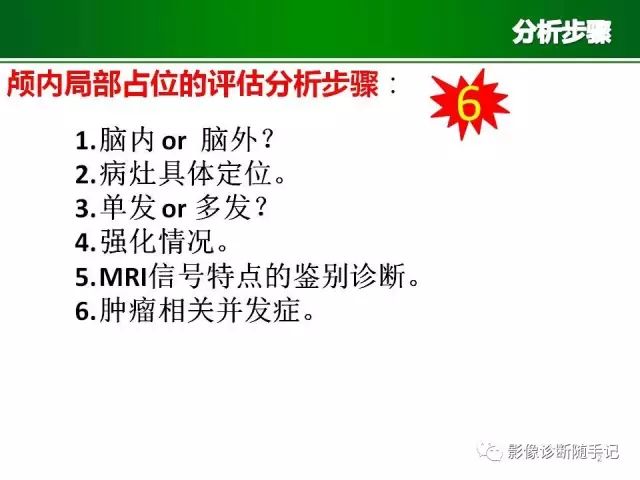 分析步骤

颅内局部占位的评估分析步骤：

6

1.脑内 or 脑外？
2.病灶具体定位。
3.单发 or 多发？
4.强化情况。
5.MRI信号特点的鉴别诊断。
6.肿瘤相关并发症。

影像诊断随手记